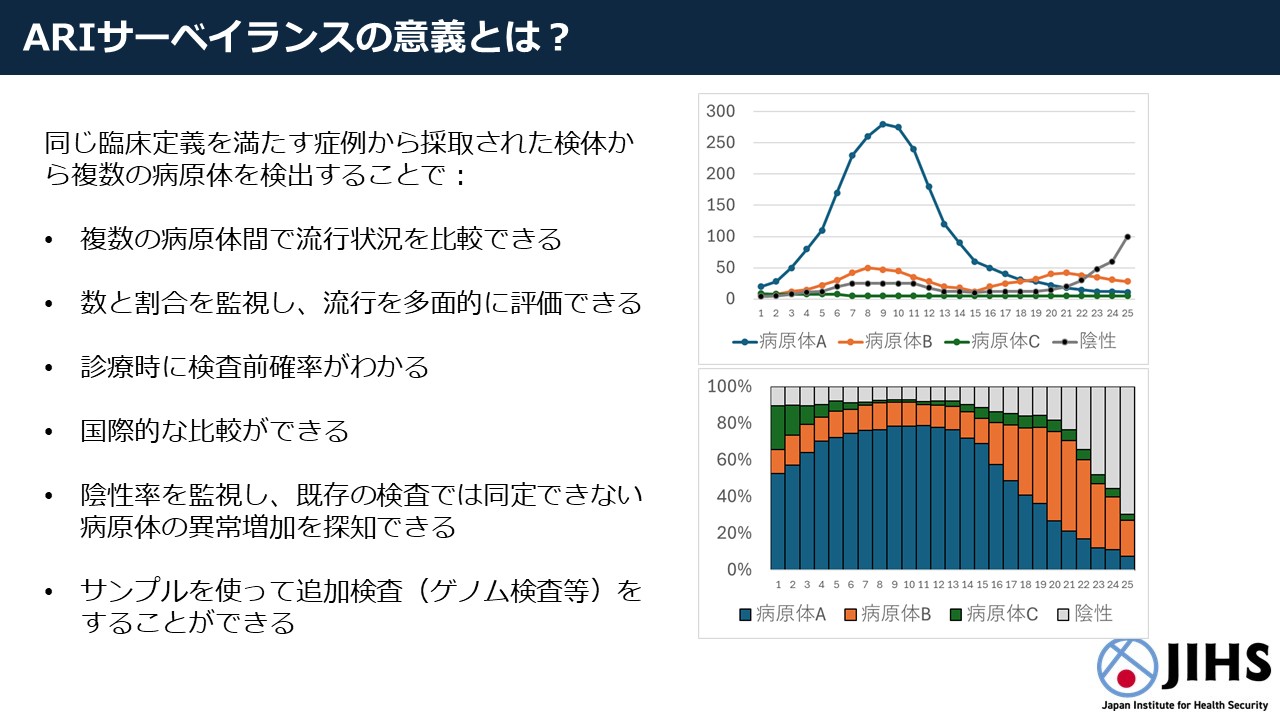 ARIサーベイランスの意義とは？

同じ臨床定義を満たす症例から採取された検体から複数の病原体を検出することで：

• 複数の病原体間で流行状況を比較できる

• 数と割合を監視し、流行を多面的に評価できる

• 診療時に検査前確率がわかる

• 国際的な比較ができる

• 陰性率を監視し、既存の検査では同定できない病原体の異常増加を探知できる

• サンプルを使って追加検査（ゲノム検査等）をすることができる

300
250
200
150
100
50
0
1 2 3 4 5 6 7 8 9 10 11 12 13 14 15 16 17 18 19 20 21 22 23 24 25
病原体A 病原体B 病原体C 陰性

100%
80%
60%
40%
20%
0%
1 2 3 4 5 6 7 8 9 10 11 12 13 14 15 16 17 18 19 20 21 22 23 24 25
病原体A 病原体B 病原体C 陰性

JIHS
Japan Institute for Health Security